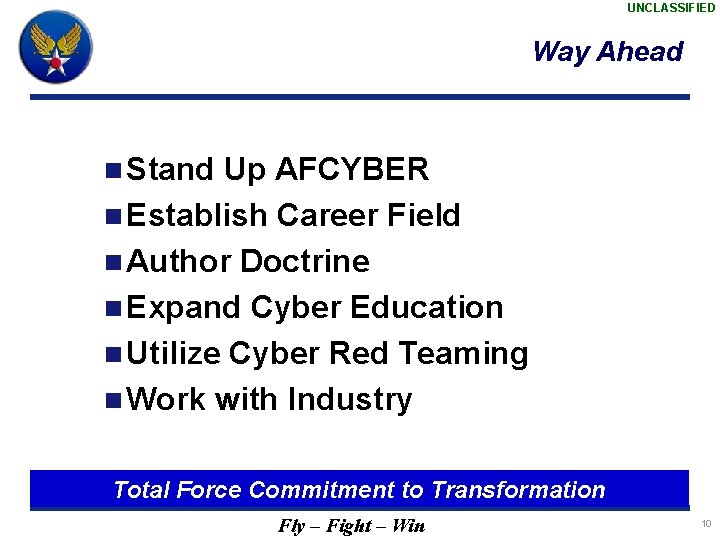 UNCLASSIFIED

Way Ahead

■ Stand Up AFCYBER
■ Establish Career Field
■ Author Doctrine
■ Expand Cyber Education
■ Utilize Cyber Red Teaming
■ Work with Industry

Total Force Commitment to Transformation

Fly – Fight – Win

10